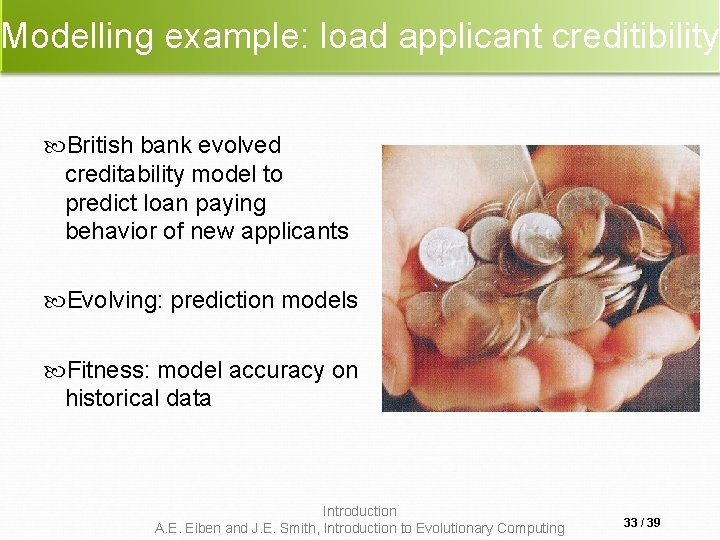 Modelling example: load applicant creditibility

British bank evolved creditability model to predict loan paying behavior of new applicants

Evolving: prediction models

Fitness: model accuracy on historical data

Introduction
A.E. Eiben and J.E. Smith, Introduction to Evolutionary Computing

33 / 39